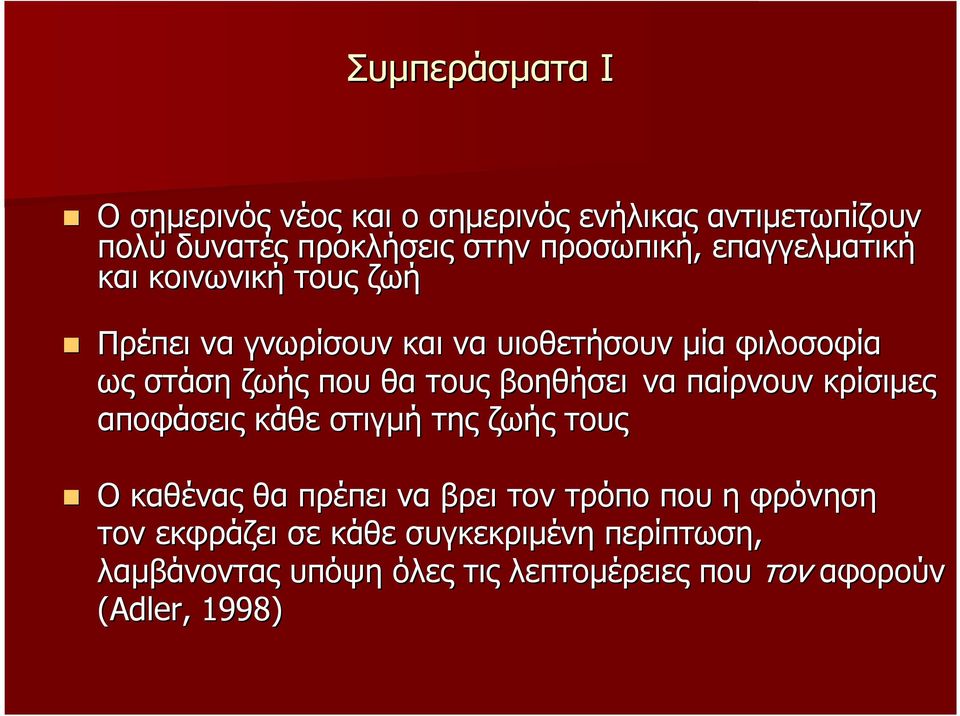 Συμπεράσματα Ι

Ο σημερινός νέος και ο σημερινός ενήλικας αντιμετωπίζουν πολύ δυνατές προκλήσεις στην προσωπική, επαγγελματική και κοινωνική τους ζωή

Πρέπει να γνωρίσουν και να υιοθετήσουν μία φιλοσοφία ως στάση ζωής που θα τους βοηθήσει να παίρνουν κρίσιμες αποφάσεις κάθε στιγμή της ζωής τους

Ο καθένας θα πρέπει να βρει τον τρόπο που η φρόνηση τον εκφράζει σε κάθε συγκεκριμένη περίπτωση, λαμβάνοντας υπόψη όλες τις λεπτομέρειες που τον αφορούν (Adler, 1998)